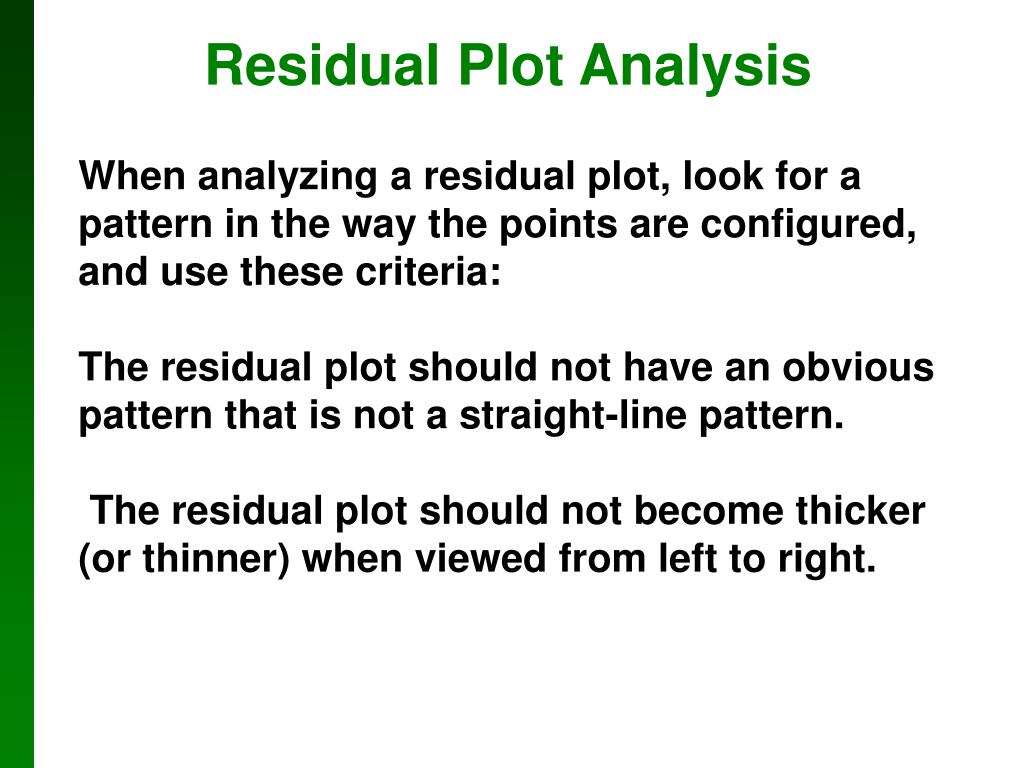 Residual Plot Analysis

When analyzing a residual plot, look for a pattern in the way the points are configured, and use these criteria:

The residual plot should not have an obvious pattern that is not a straight-line pattern.

The residual plot should not become thicker (or thinner) when viewed from left to right.